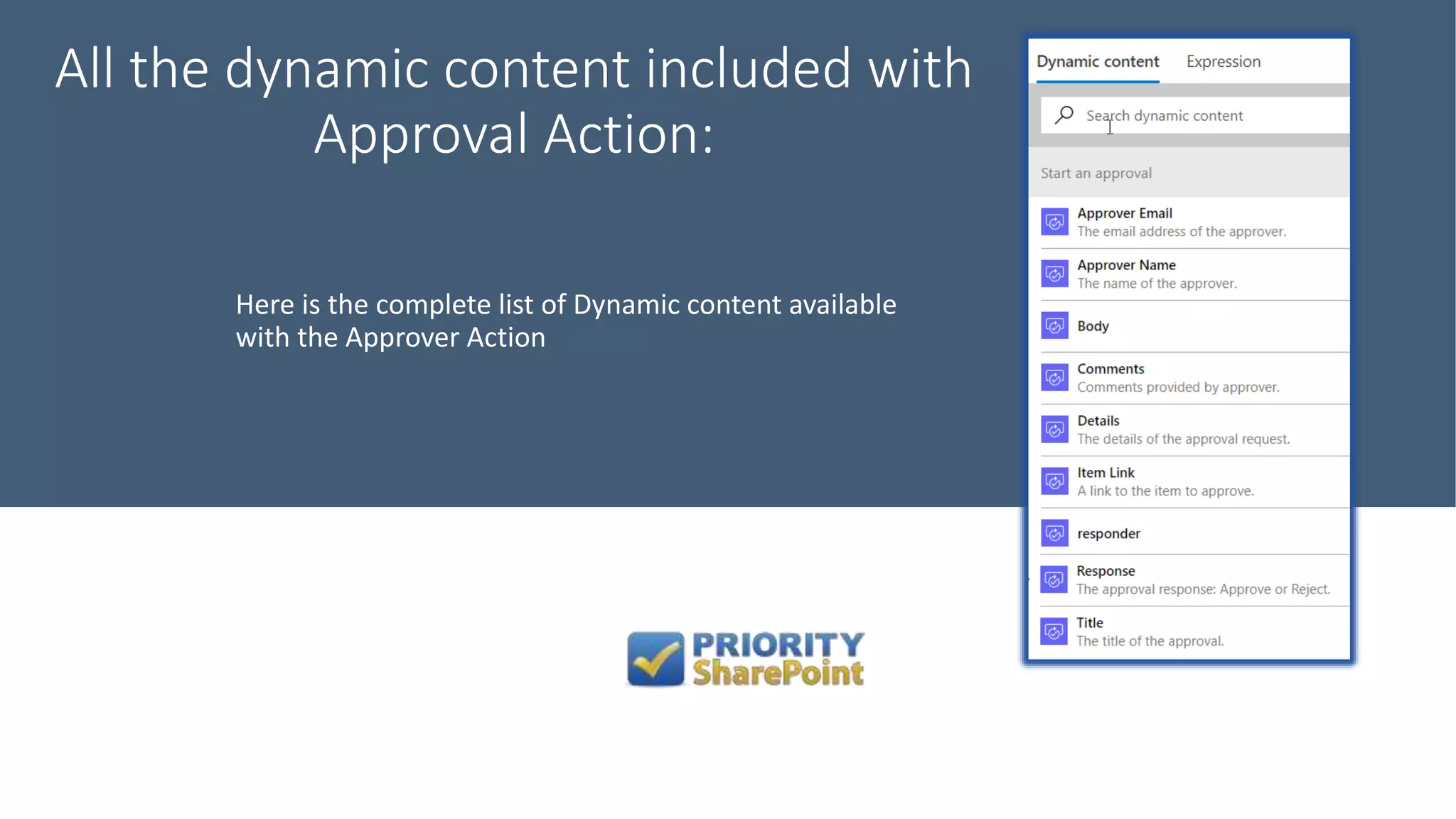 All the dynamic content included with Approval Action:

Here is the complete list of Dynamic content available with the Approver Action

PRIORITY SharePoint

Dynamic content Expression

Search dynamic content

Start an approval

Approver Email
The email address of the approver.

Approver Name
The name of the approver.

Body

Comments
Comments provided by approver.

Details
The details of the approval request.

Item Link
A link to the item to approve.

responder

Response
The approval response: Approve or Reject.

Title
The title of the approval.